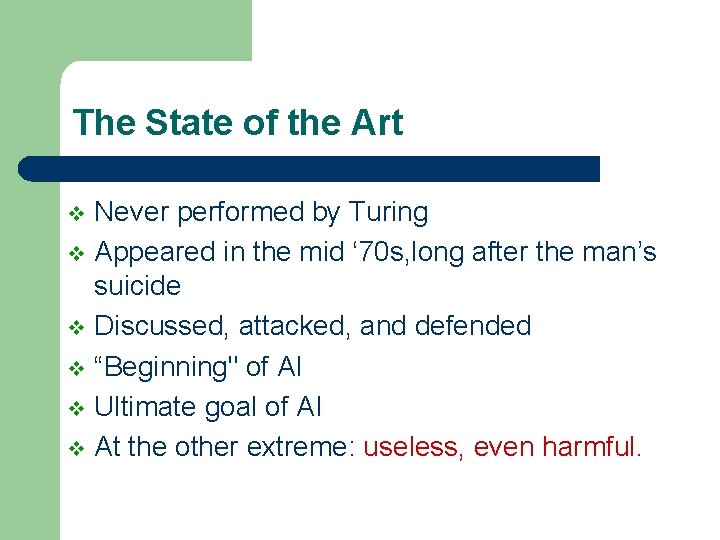 The State of the Art

❖ Never performed by Turing
❖ Appeared in the mid ‘70s,long after the man’s suicide
❖ Discussed, attacked, and defended
❖ “Beginning" of AI
❖ Ultimate goal of AI
❖ At the other extreme: useless, even harmful.